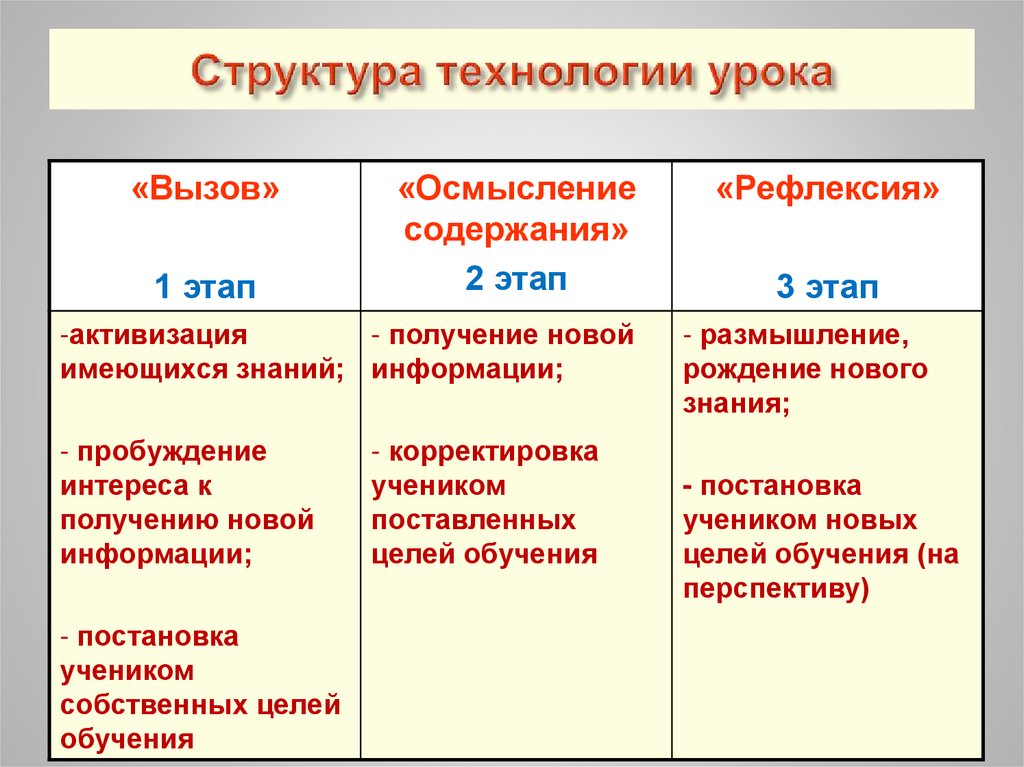 Структура технологии урока

| «Вызов» 1 этап | «Осмысление содержания» 2 этап | «Рефлексия» 3 этап |
|---|---|---|
| -активизация имеющихся знаний; - пробуждение интереса к получению новой информации; - постановка учеником собственных целей обучения | - получение новой информации; - корректировка учеником поставленных целей обучения | - размышление, рождение нового знания; - постановка учеником новых целей обучения (на перспективу) |